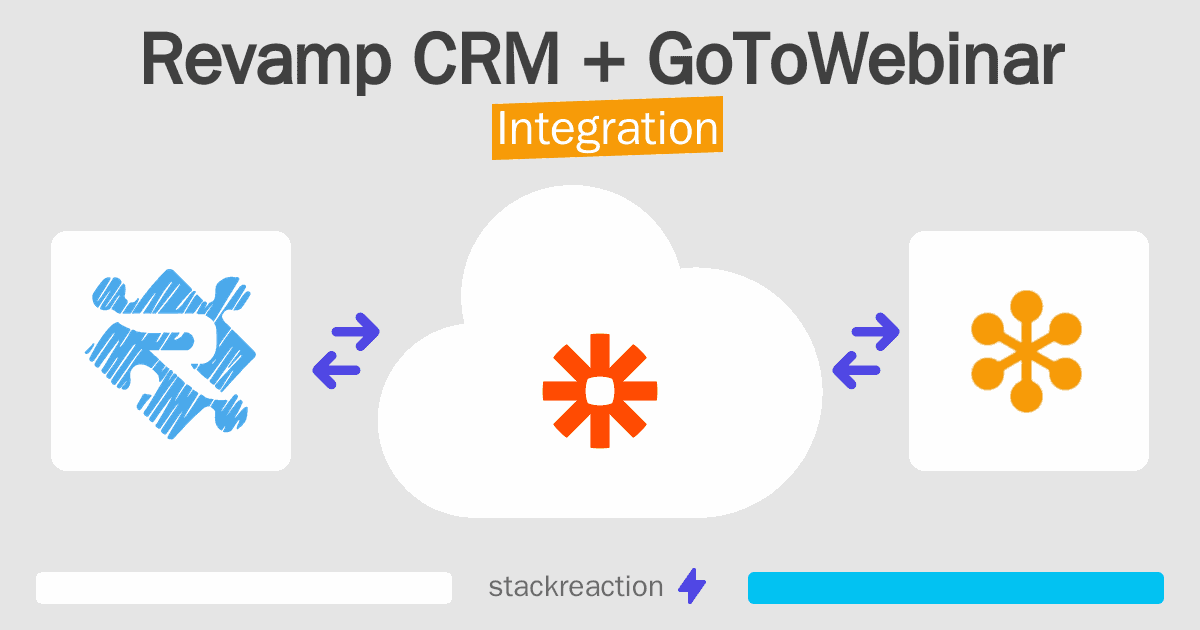 Revamp CRM + GoToWebinar
Integration

stackreaction